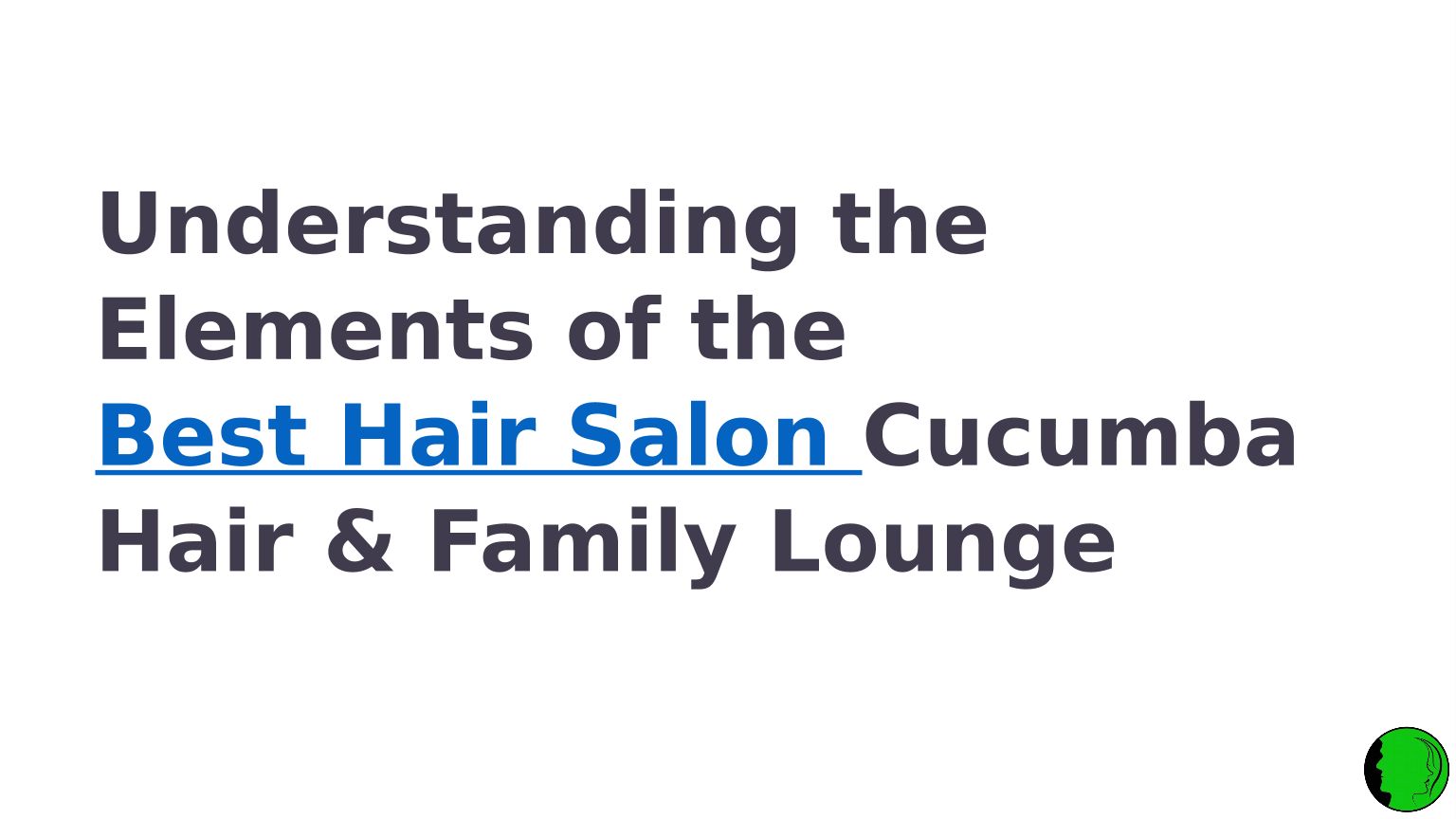 Understanding the Elements of the Best Hair Salon Cucumba Hair & Family Lounge